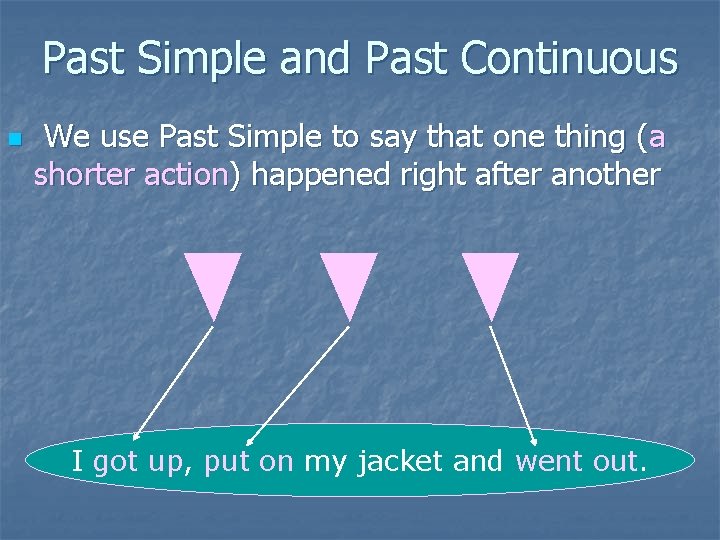 Past Simple and Past Continuous

We use Past Simple to say that one thing (a shorter action) happened right after another

I got up, put on my jacket and went out.